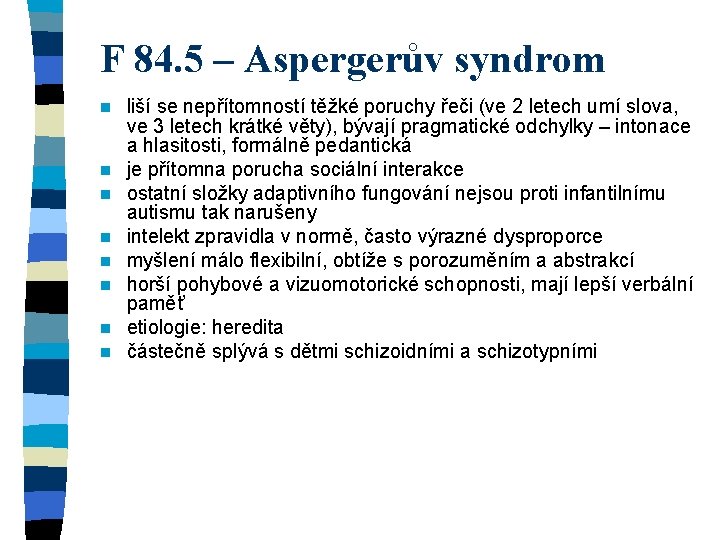 F 84.5 – Aspergerův syndrom

- liší se nepřítomností těžké poruchy řeči (ve 2 letech umí slova, ve 3 letech krátké věty), bývají pragmatické odchylky – intonace a hlasitosti, formálně pedantická
- je přítomna porucha sociální interakce
- ostatní složky adaptivního fungování nejsou proti infantilnímu autismu tak narušeny
- intelekt zpravidla v normě, často výrazné dysproporce
- myšlení málo flexibilní, obtíže s porozuměním a abstrakcí
- horší pohybové a vizuomotorické schopnosti, mají lepší verbální paměť
- etiologie: heredita
- částečně splývá s dětmi schizoidními a schizotypními